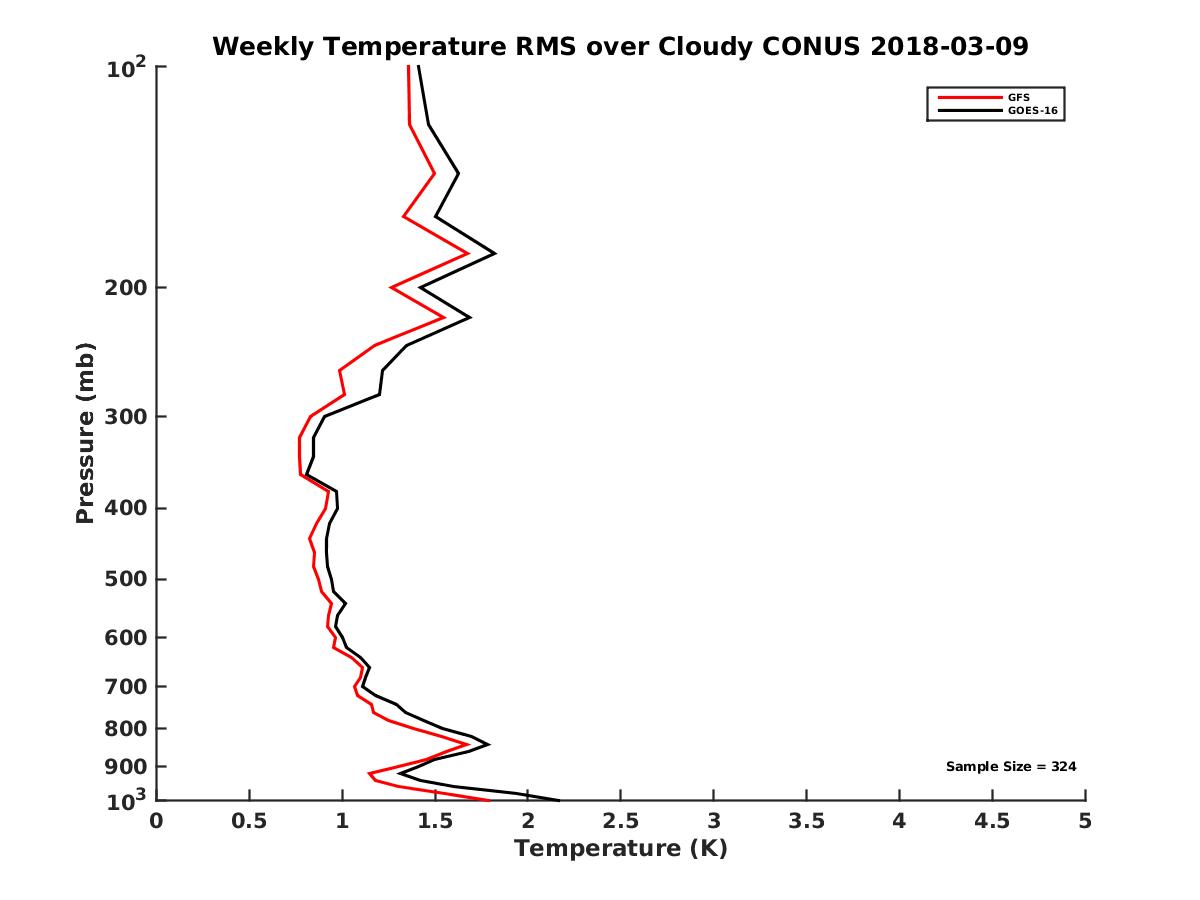 Weekly Temperature RMS over Cloudy CONUS 2018-03-09

GFS
GOES-16

Pressure (mb)

$10^2$
200
300
400
500
600
700
800
900
$10^3$

Sample Size = 324

0
0.5
1
1.5
2
2.5
3
3.5
4
4.5
5

Temperature (K)